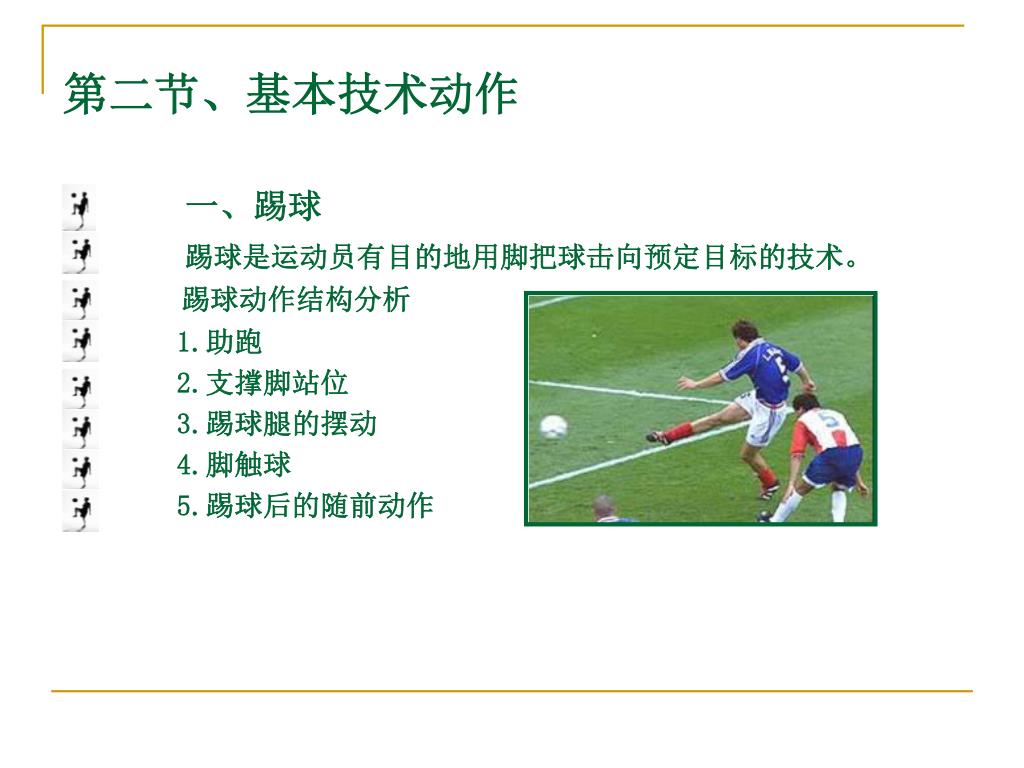 第二节、基本技术动作

一、踢球

踢球是运动员有目的地用脚把球击向预定目标的技术。

踢球动作结构分析

1.助跑

2.支撑脚站位

3.踢球腿的摆动

4.脚触球

5.踢球后的随前动作

5